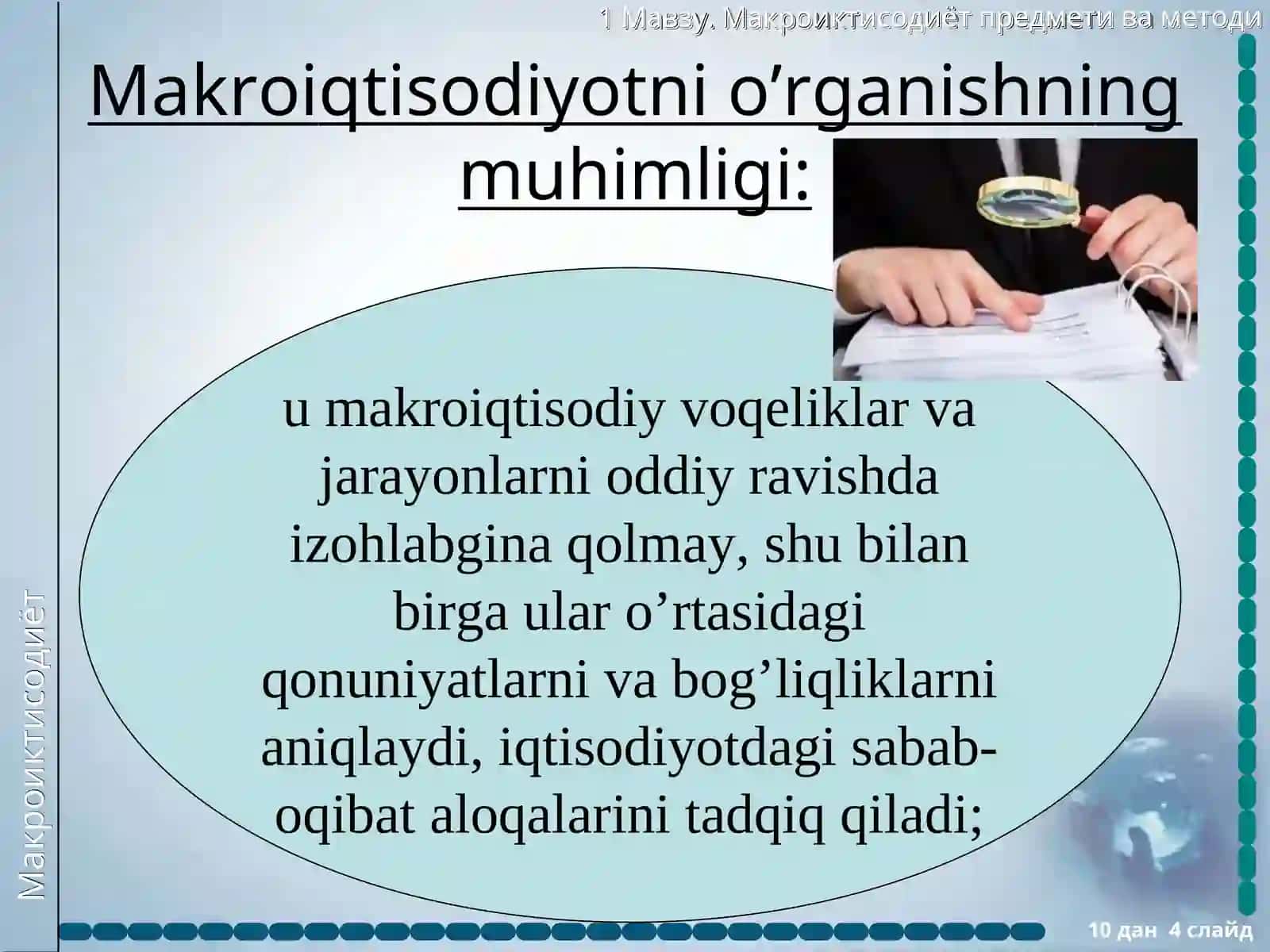 1 Мавзу. Макроиктисодиёт предмети ва методи

Makroiqtisodiyotni o’rganishning muhimligi:

u makroiqtisodiy voqeliklar va jarayonlarni oddiy ravishda izohlabgina qolmay, shu bilan birga ular o’rtasidagi qonuniyatlarni va bog’liqliklarni aniqlaydi, iqtisodiyotdagi sabab-oqibat aloqalarini tadqiq qiladi;

Макроиктисодиёт

10 дан 4 слайд